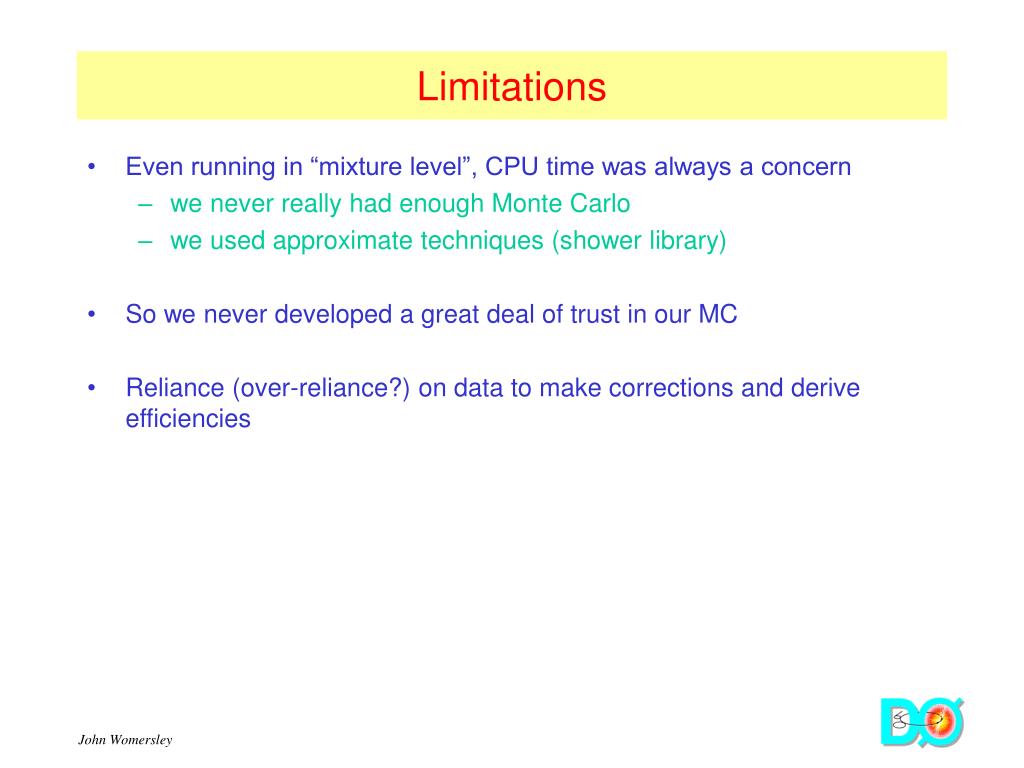 Limitations

• Even running in “mixture level”, CPU time was always a concern
– we never really had enough Monte Carlo
– we used approximate techniques (shower library)

• So we never developed a great deal of trust in our MC

• Reliance (over-reliance?) on data to make corrections and derive efficiencies

John Womersley

DØ